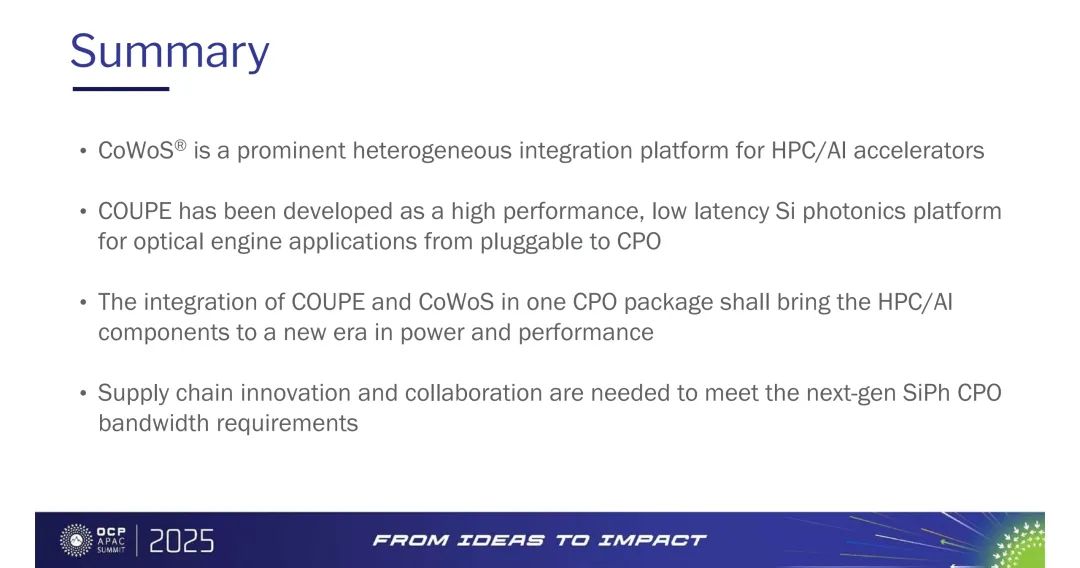 Summary

• CoWoS® is a prominent heterogeneous integration platform for HPC/AI accelerators

• COUPE has been developed as a high performance, low latency Si photonics platform for optical engine applications from pluggable to CPO

• The integration of COUPE and CoWoS in one CPO package shall bring the HPC/AI components to a new era in power and performance

• Supply chain innovation and collaboration are needed to meet the next-gen SiPh CPO bandwidth requirements

OCP APAC SUMMIT | 2025

FROM IDEAS TO IMPACT